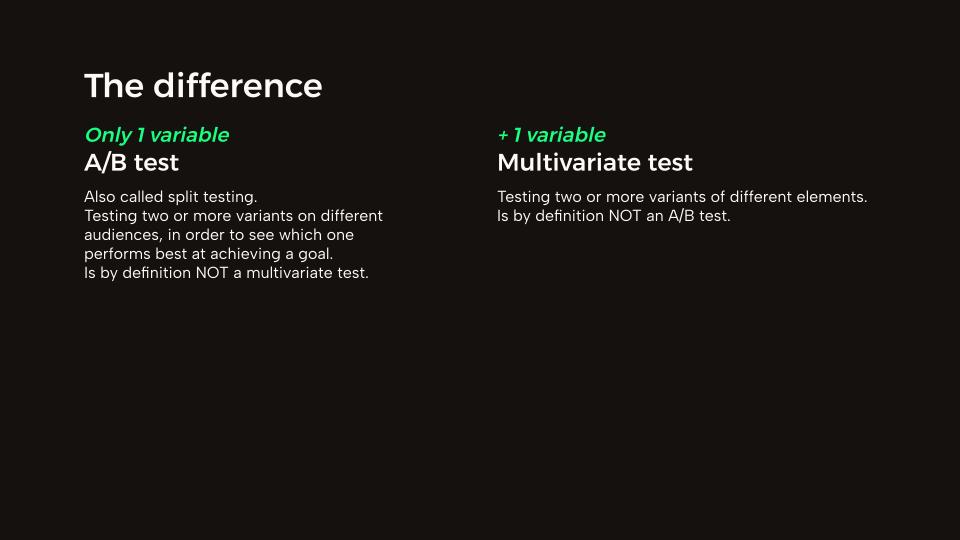 The difference

Only 1 variable
A/B test

Also called split testing.
Testing two or more variants on different audiences, in order to see which one performs best at achieving a goal.
Is by definition NOT a multivariate test.

+ 1 variable
Multivariate test

Testing two or more variants of different elements.
Is by definition NOT an A/B test.